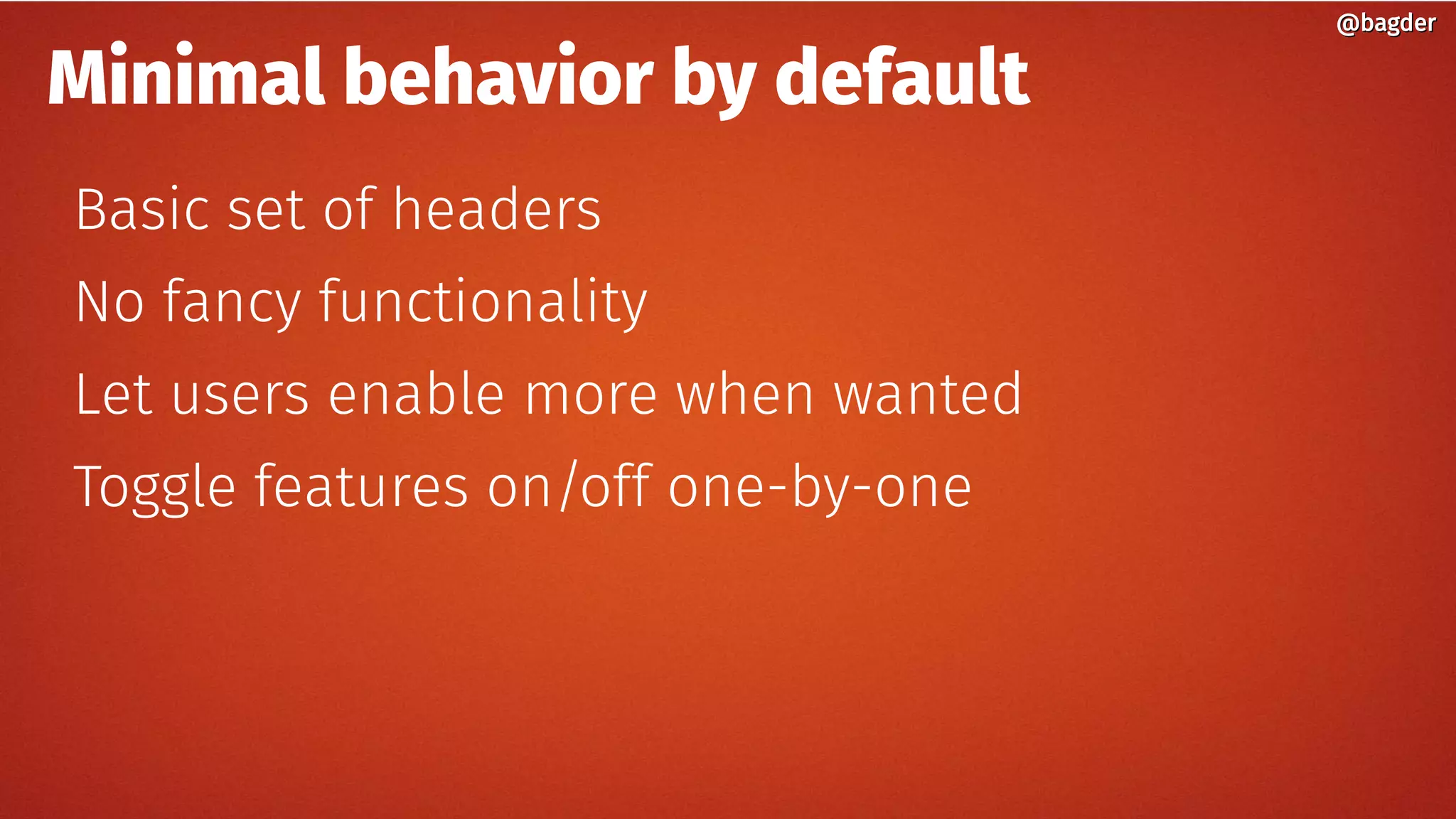 @bagder

Minimal behavior by default

Basic set of headers

No fancy functionality

Let users enable more when wanted

Toggle features on/off one-by-one